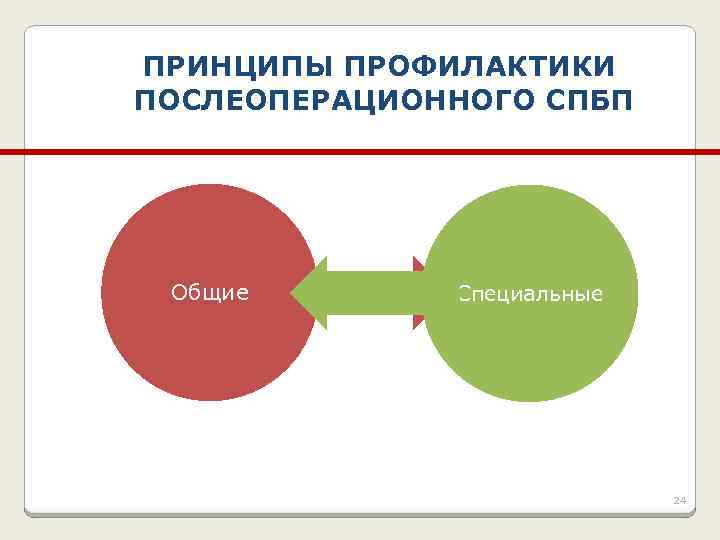 ПРИНЦИПЫ ПРОФИЛАКТИКИ ПОСЛЕОПЕРАЦИОННОГО СПБП

Общие

Специальные

24